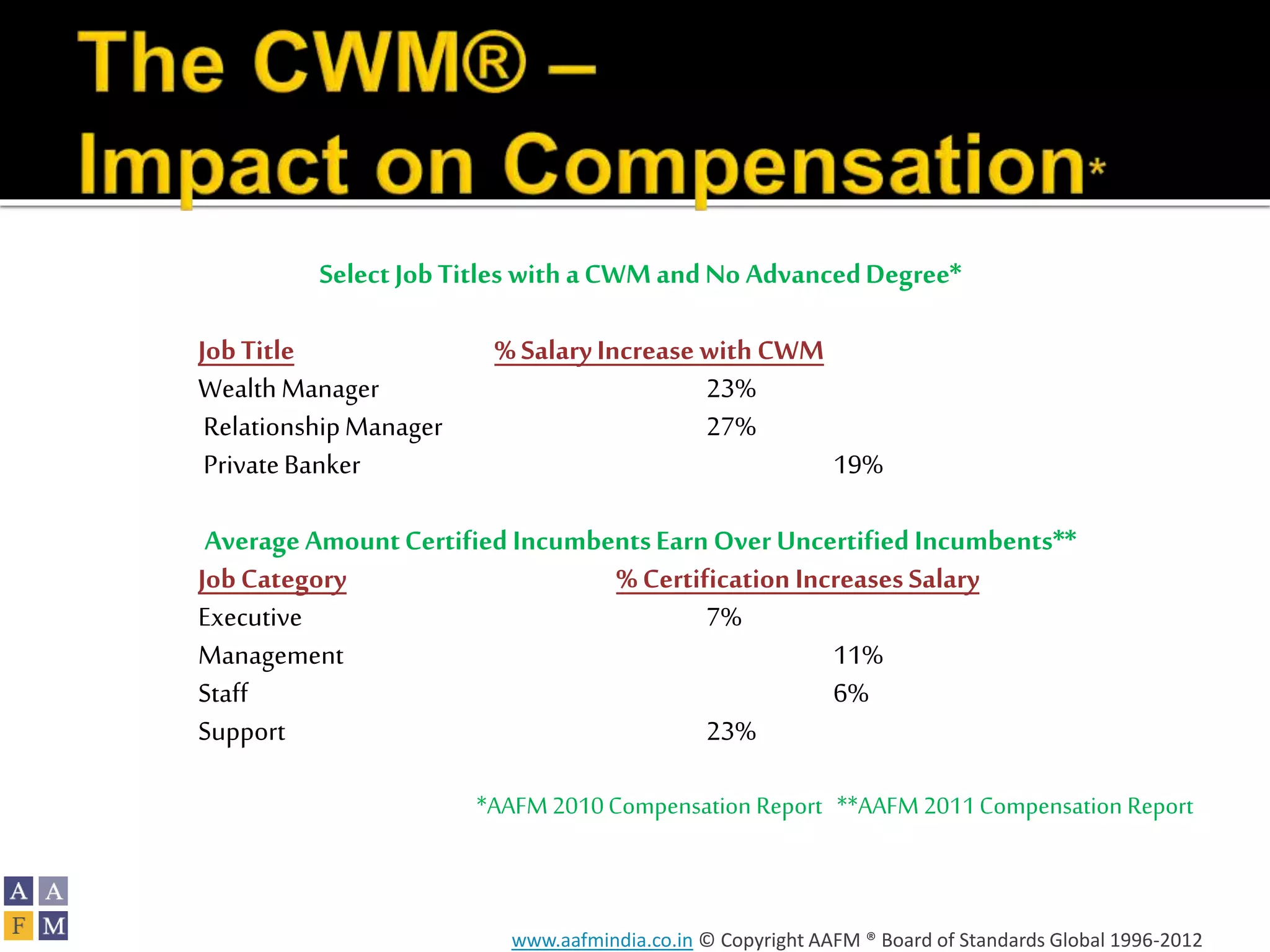 The CWM® – Impact on Compensation*

Select Job Titles with a CWM and No Advanced Degree*

| Job Title | % Salary Increase with CWM |
|---|---|
| Wealth Manager | 23% |
| Relationship Manager | 27% |
| Private Banker | 19% |

Average Amount Certified Incumbents Earn Over Uncertified Incumbents**

| Job Category | % Certification Increases Salary |
|---|---|
| Executive | 7% |
| Management | 11% |
| Staff | 6% |
| Support | 23% |

*AAFM 2010 Compensation Report **AAFM 2011 Compensation Report

A A F M

www.aafmindia.co.in © Copyright AAFM ® Board of Standards Global 1996-2012